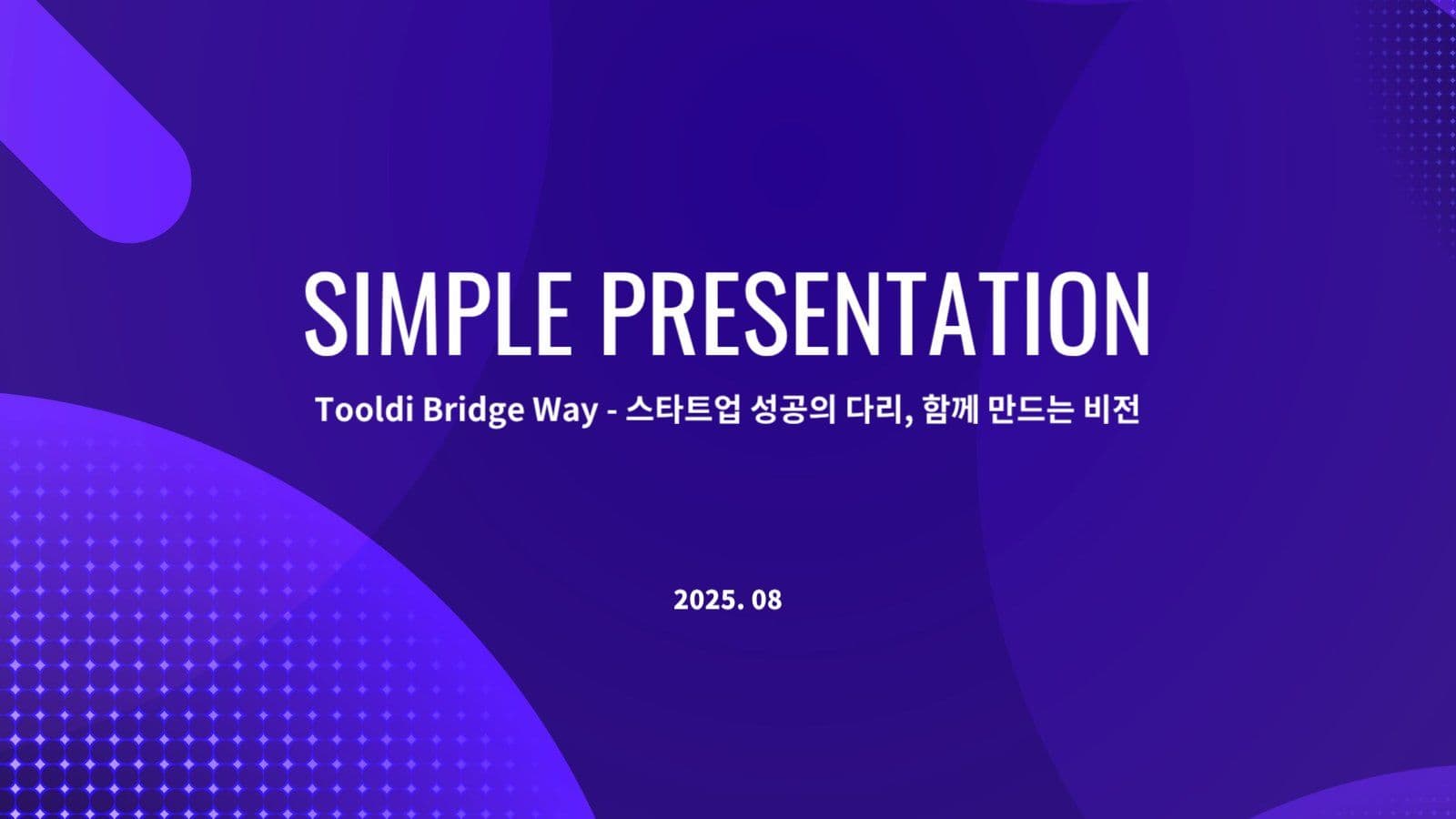 SIMPLE PRESENTATION

Tooldi Bridge Way - 스타트업 성공의 다리, 함께 만드는 비전

2025. 08